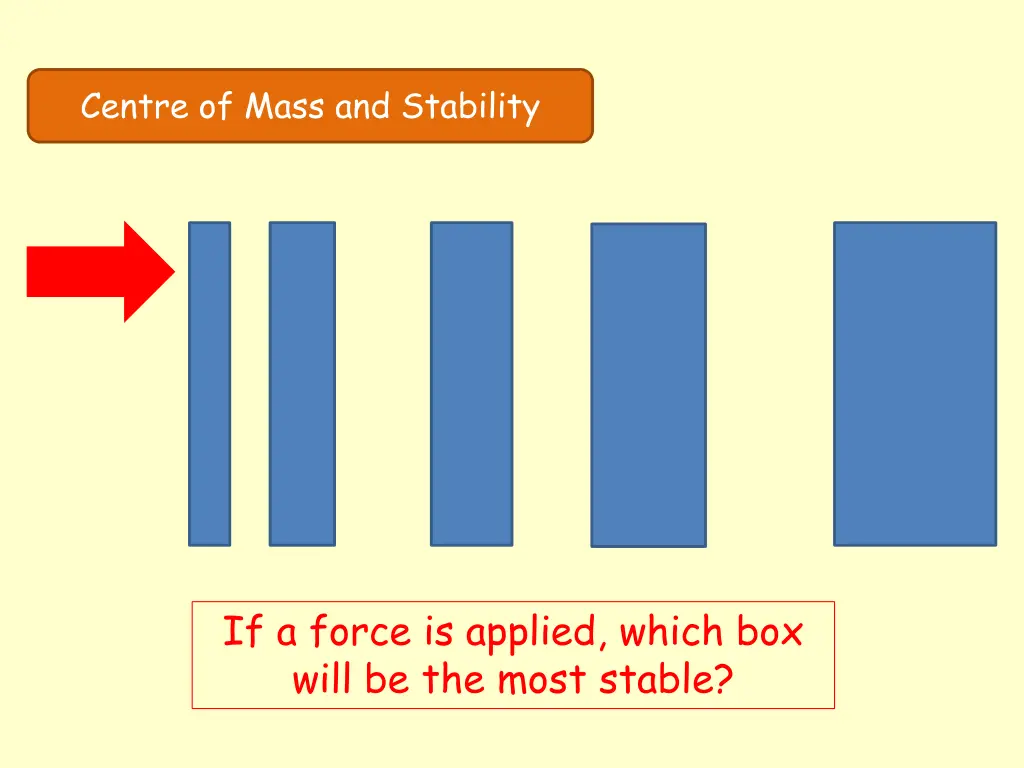 Centre of Mass and Stability

If a force is applied, which box will be the most stable?